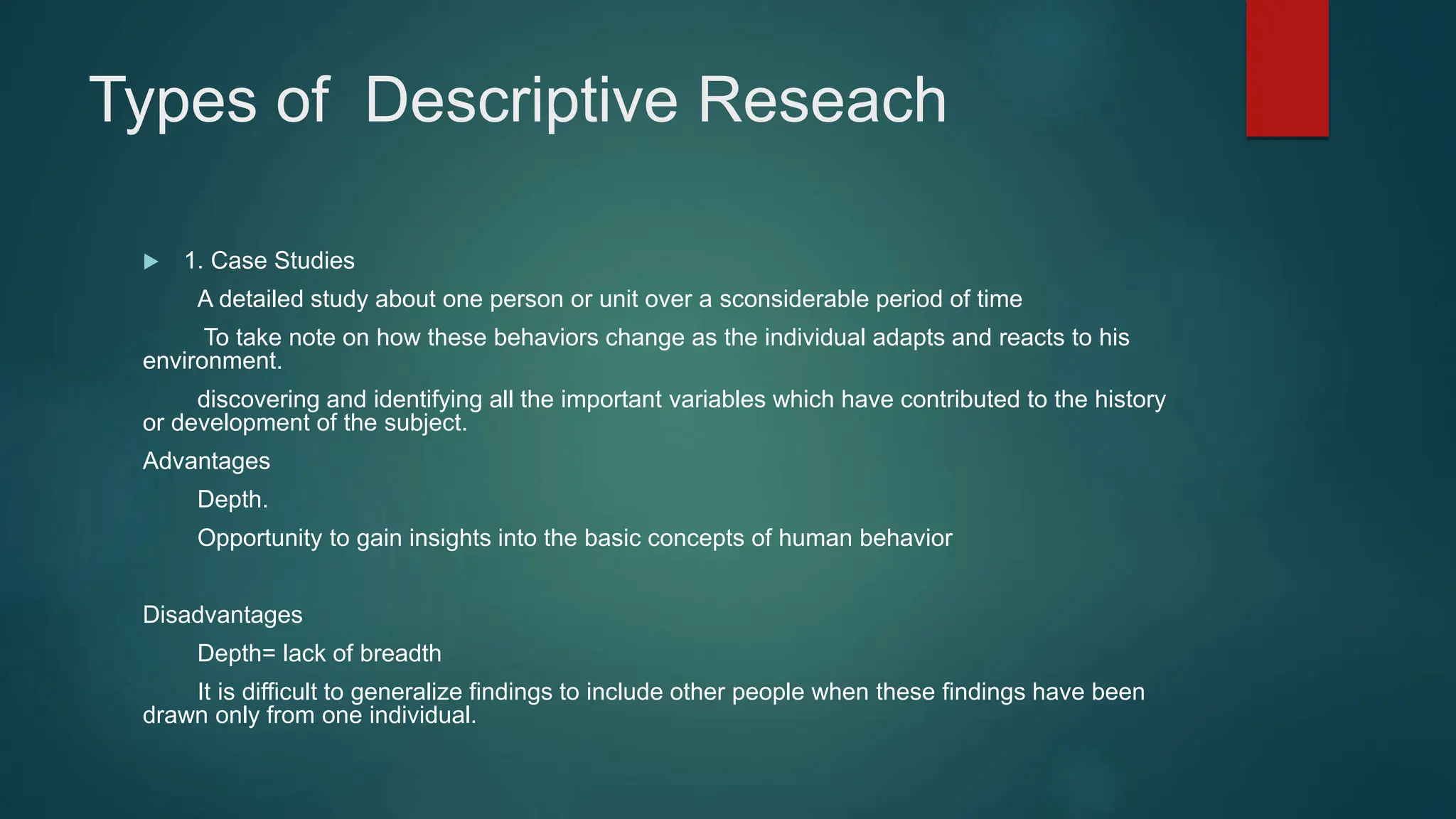 Types of Descriptive Reseach

1. Case Studies

A detailed study about one person or unit over a sconsiderable period of time

To take note on how these behaviors change as the individual adapts and reacts to his environment.

discovering and identifying all the important variables which have contributed to the history or development of the subject.

Advantages

Depth.

Opportunity to gain insights into the basic concepts of human behavior

Disadvantages

Depth= lack of breadth

It is difficult to generalize findings to include other people when these findings have been drawn only from one individual.